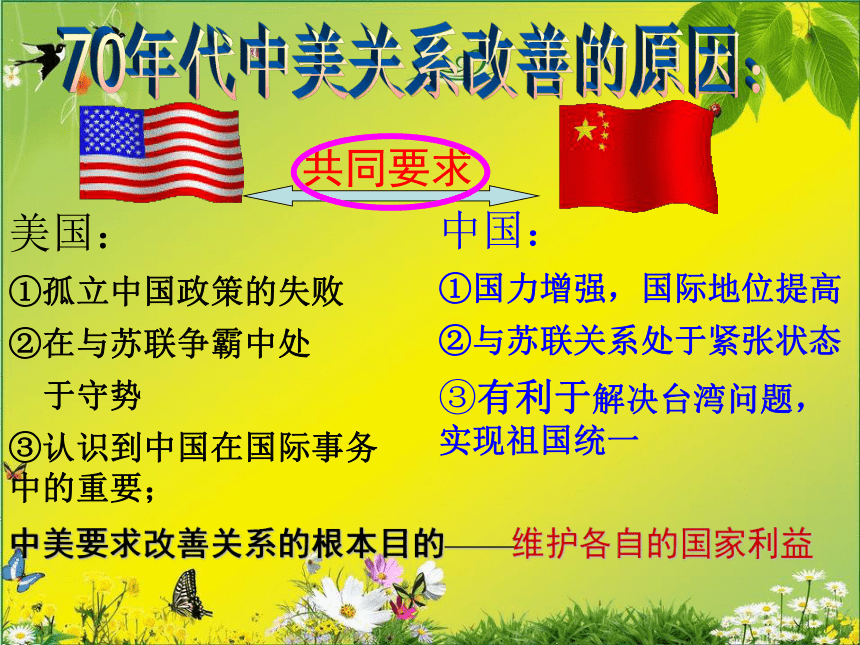 70年代中美关系改善的原因：

共同要求

美国：

①孤立中国政策的失败

②在与苏联争霸中处于守势

③认识到中国在国际事务中的重要；

中国：

①国力增强，国际地位提高

②与苏联关系处于紧张状态

③有利于解决台湾问题，实现祖国统一

中美要求改善关系的根本目的——维护各自的国家利益